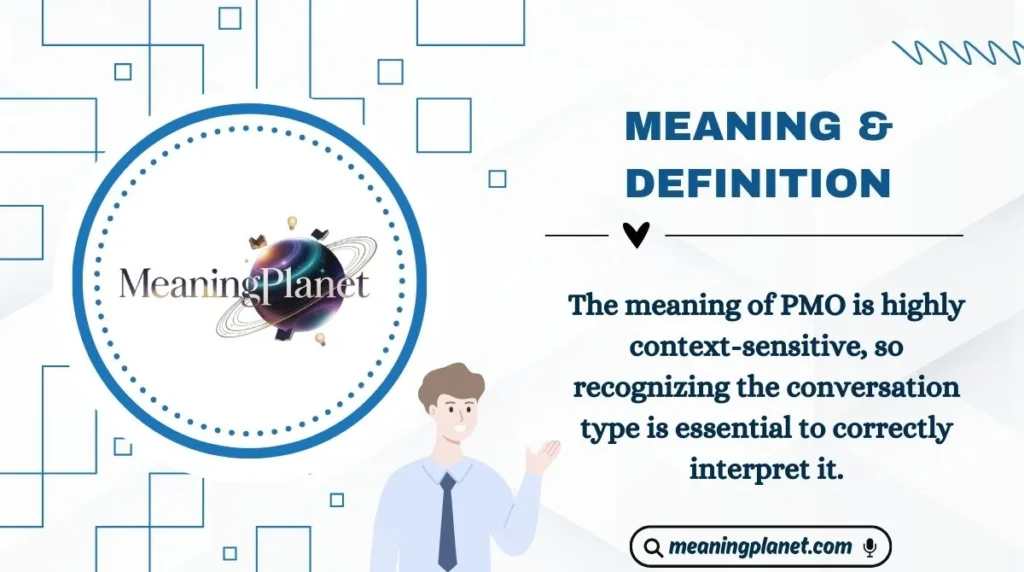 MeaningPlanet

MEANING & DEFINITION

The meaning of PMO is highly context-sensitive, so recognizing the conversation type is essential to correctly interpret it.

meaningplanet.com